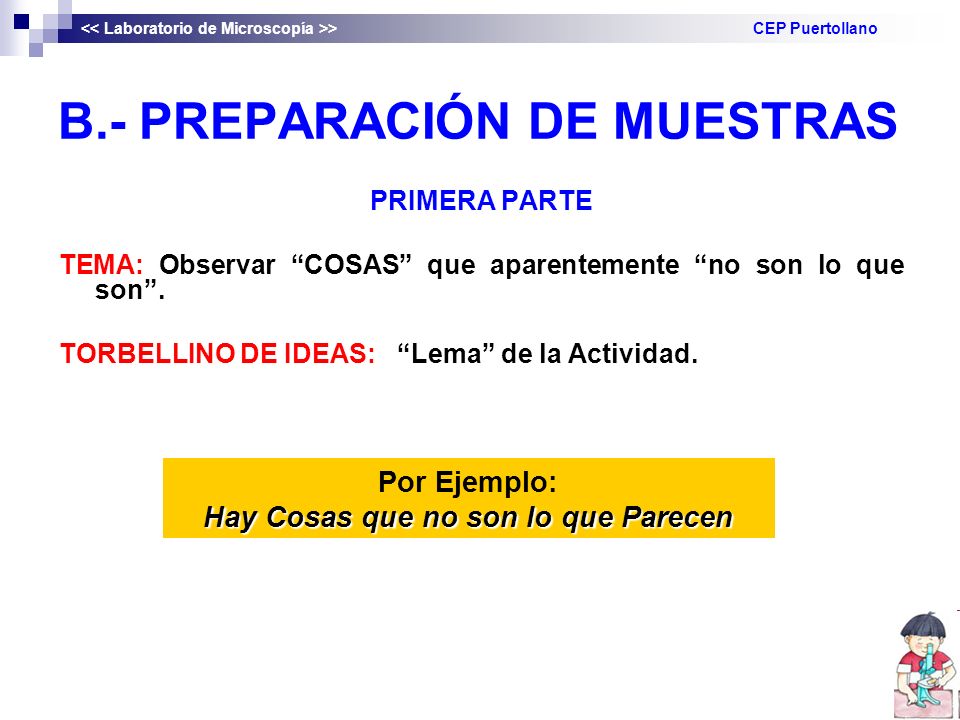 << Laboratorio de Microscopía >> CEP Puertollano

B.- PREPARACIÓN DE MUESTRAS

PRIMERA PARTE

TEMA: Observar “COSAS” que aparentemente “no son lo que son”.

TORBELLINO DE IDEAS: “Lema” de la Actividad.

Por Ejemplo:
Hay Cosas que no son lo que Parecen